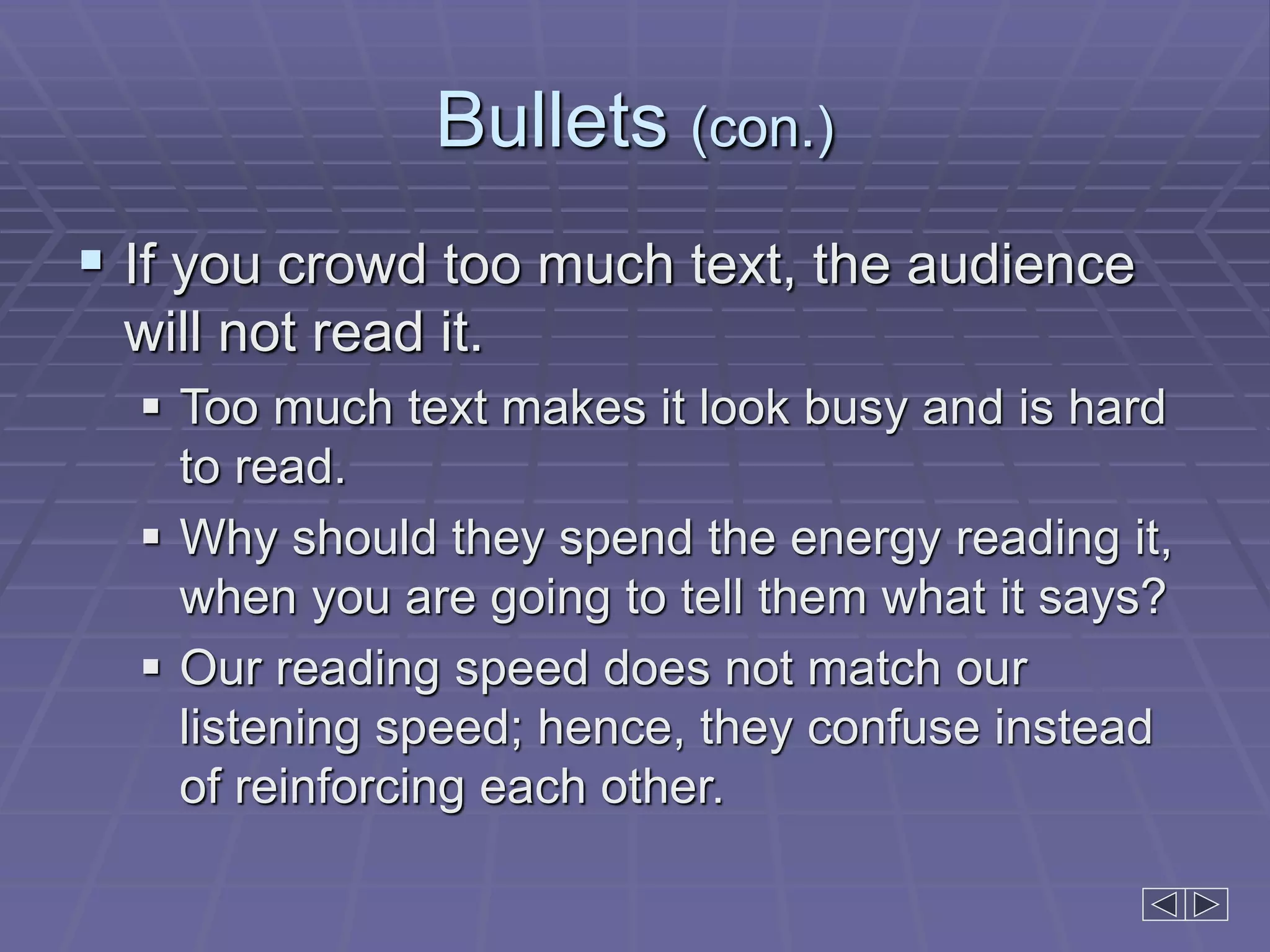 Bullets (con.)

▪ If you crowd too much text, the audience will not read it.

▪ Too much text makes it look busy and is hard to read.

▪ Why should they spend the energy reading it, when you are going to tell them what it says?

▪ Our reading speed does not match our listening speed; hence, they confuse instead of reinforcing each other.